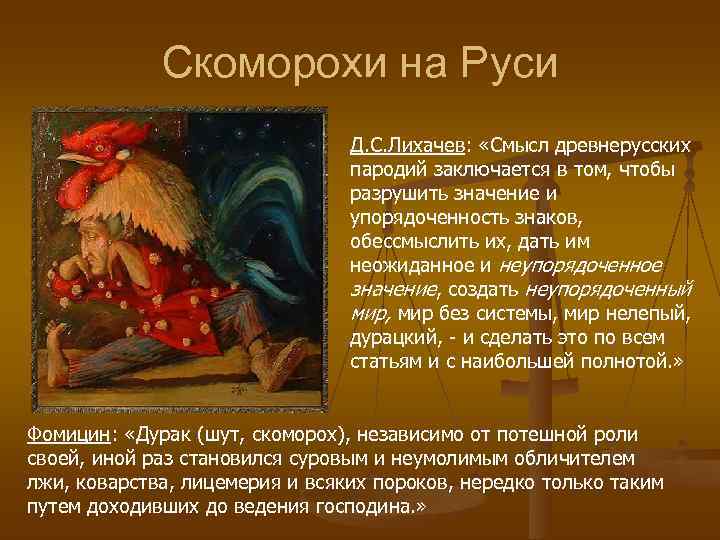 Скоморохи на Руси

Д.С.Лихачев: «Смысл древнерусских пародий заключается в том, чтобы разрушить значение и упорядоченность знаков, обессмыслить их, дать им неожиданное и неупорядоченное значение, создать неупорядоченный мир, мир без системы, мир нелепый, дурацкий, - и сделать это по всем статьям и с наибольшей полнотой.»

Фомицин: «Дурак (шут, скоморох), независимо от потешной роли своей, иной раз становился суровым и неумолимым обличителем лжи, коварства, лицемерия и всяких пороков, нередко только таким путем доходивших до ведения господина.»